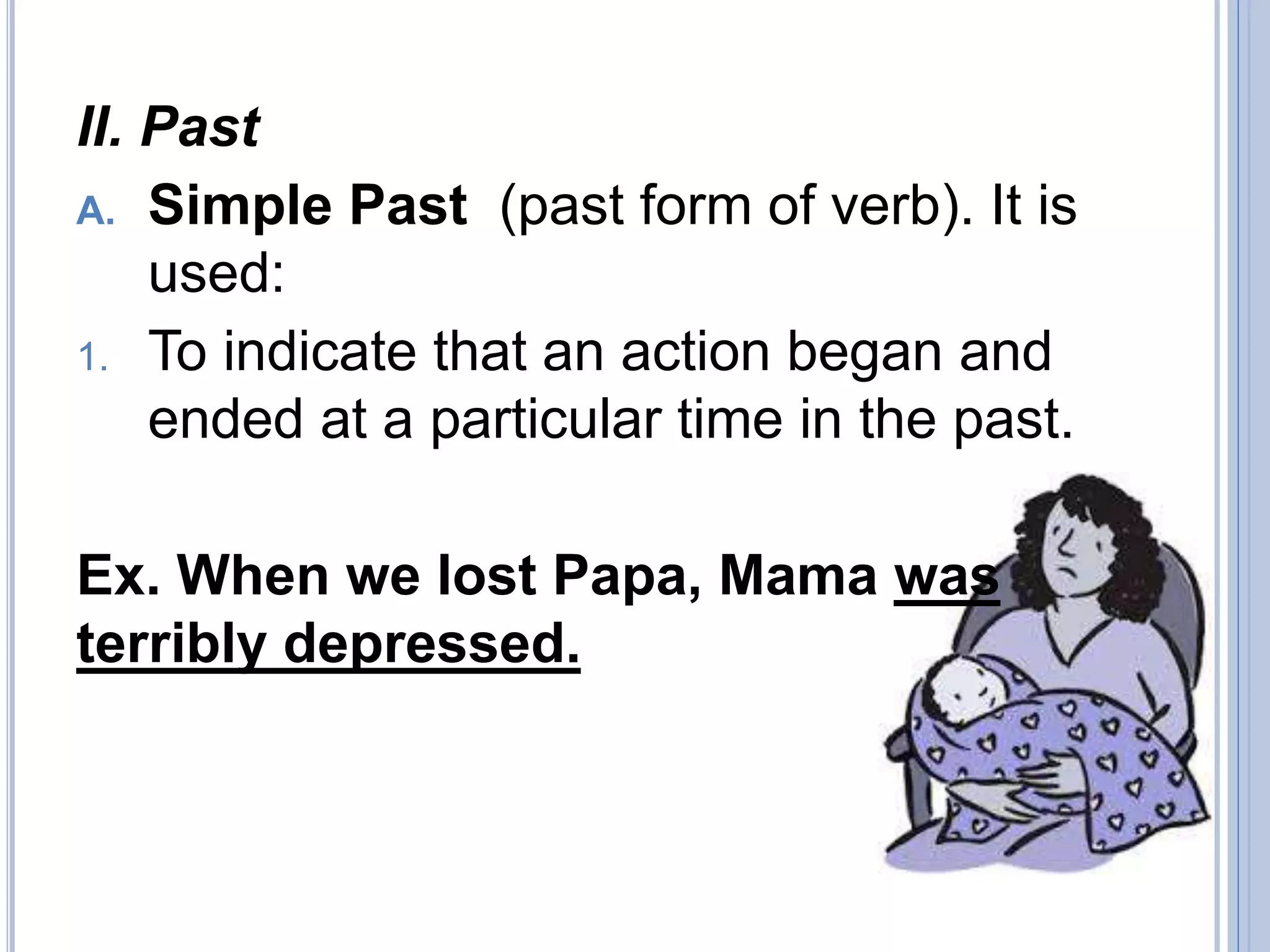 II. Past

A. Simple Past (past form of verb). It is used:

1. To indicate that an action began and ended at a particular time in the past.

Ex. When we lost Papa, Mama was terribly depressed.